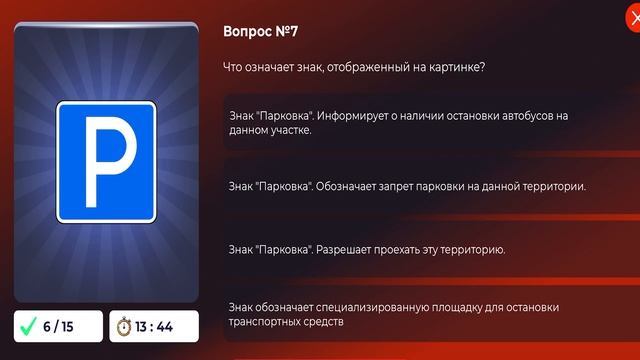 P

6 / 15

13 : 44

Вопрос №7

Что означает знак, отображенный на картинке?

Знак "Парковка". Информирует о наличии остановки автобусов на данном участке.

Знак "Парковка". Обозначает запрет парковки на данной территории.

Знак "Парковка". Разрешает проехать эту территорию.

Знак обозначает специализированную площадку для остановки транспортных средств